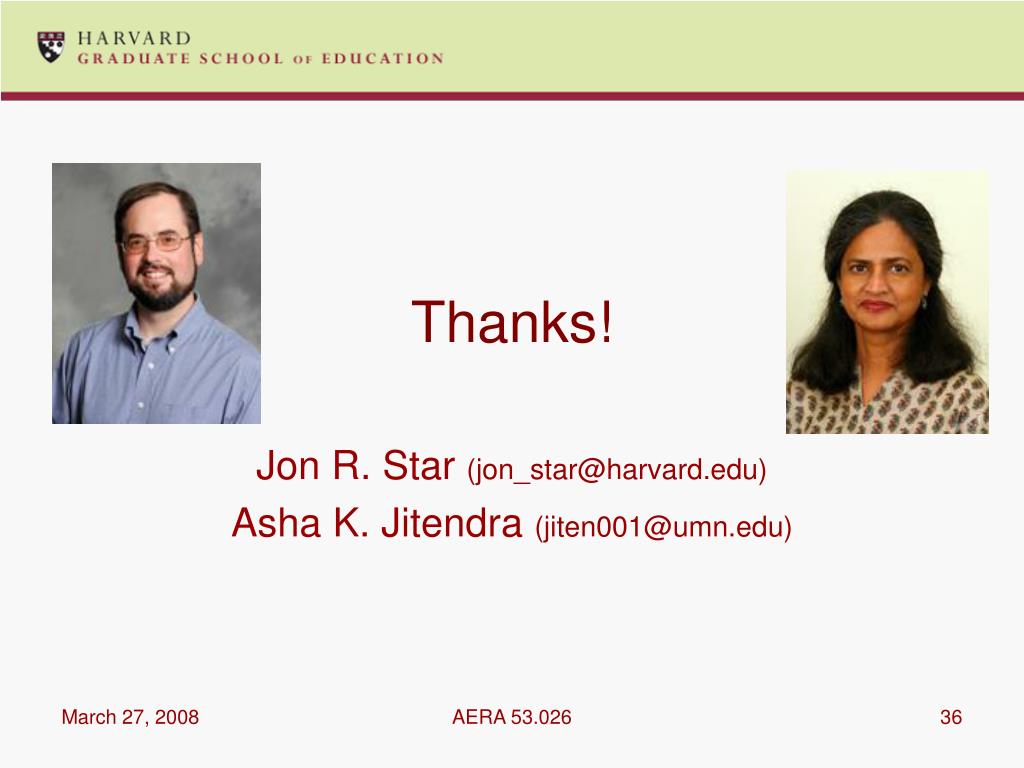 HARVARD
GRADUATE SCHOOL OF EDUCATION

Thanks!

Jon R. Star (jon_star@harvard.edu)
Asha K. Jitendra (jiten001@umn.edu)

March 27, 2008
AERA 53.026
36